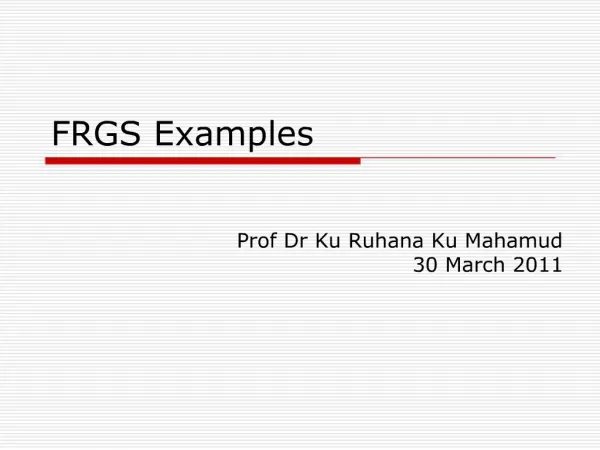 FRGS Examples

Prof Dr Ku Ruhana Ku Mahamud
30 March 2011